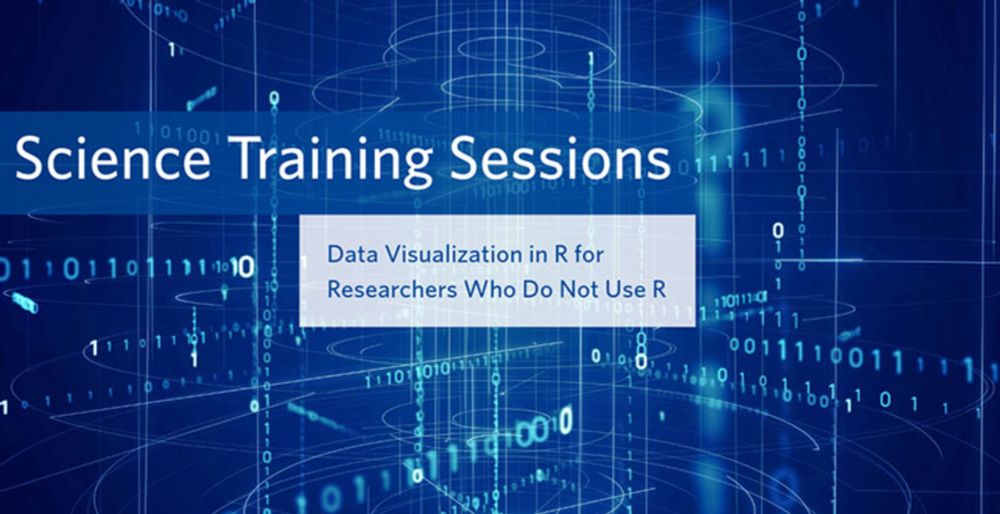 Science Training Sessions

Data Visualization in R for Researchers Who Do Not Use R